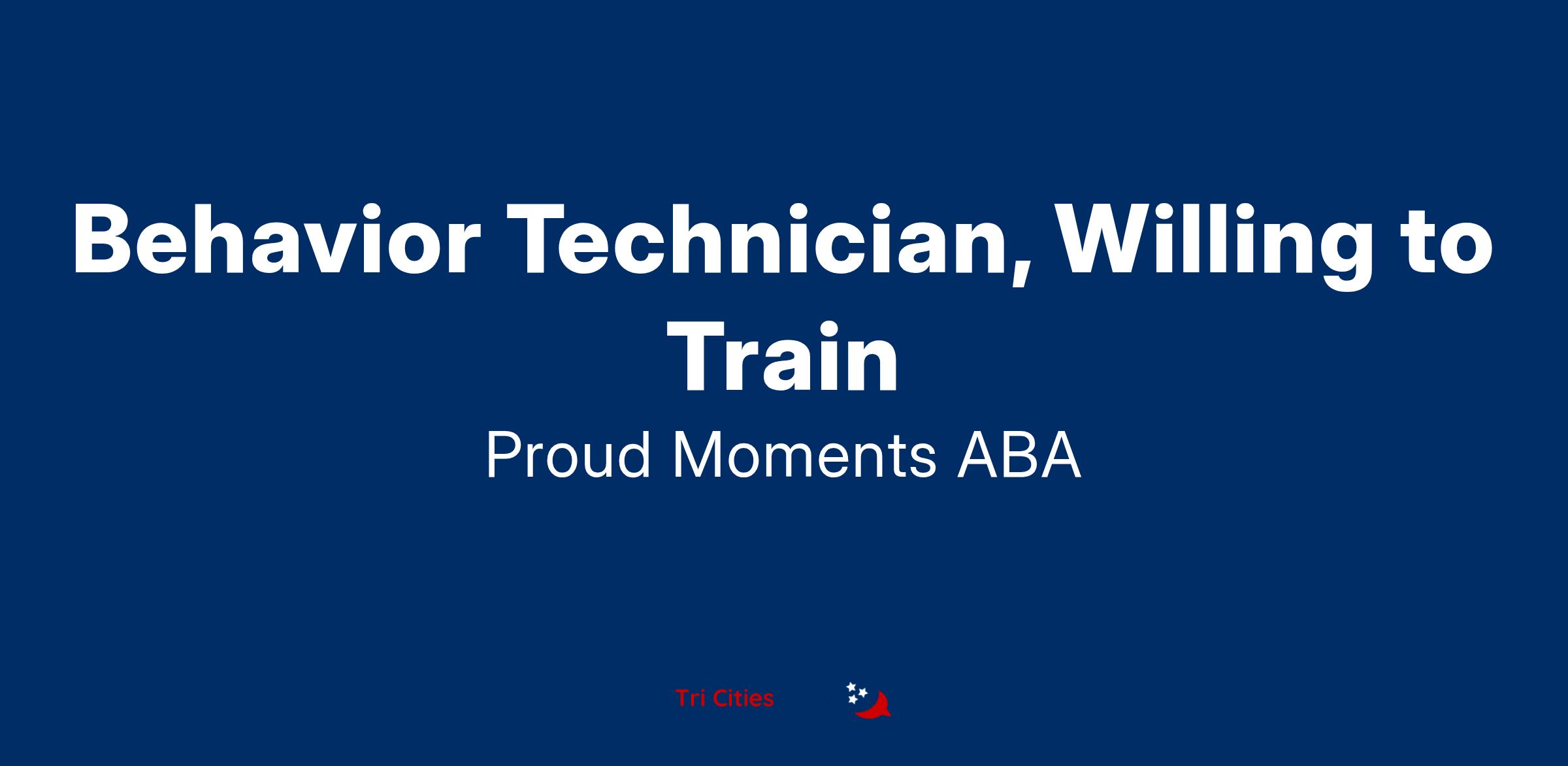 Behavior Technician, Willing to Train

Proud Moments ABA

Tri Cities